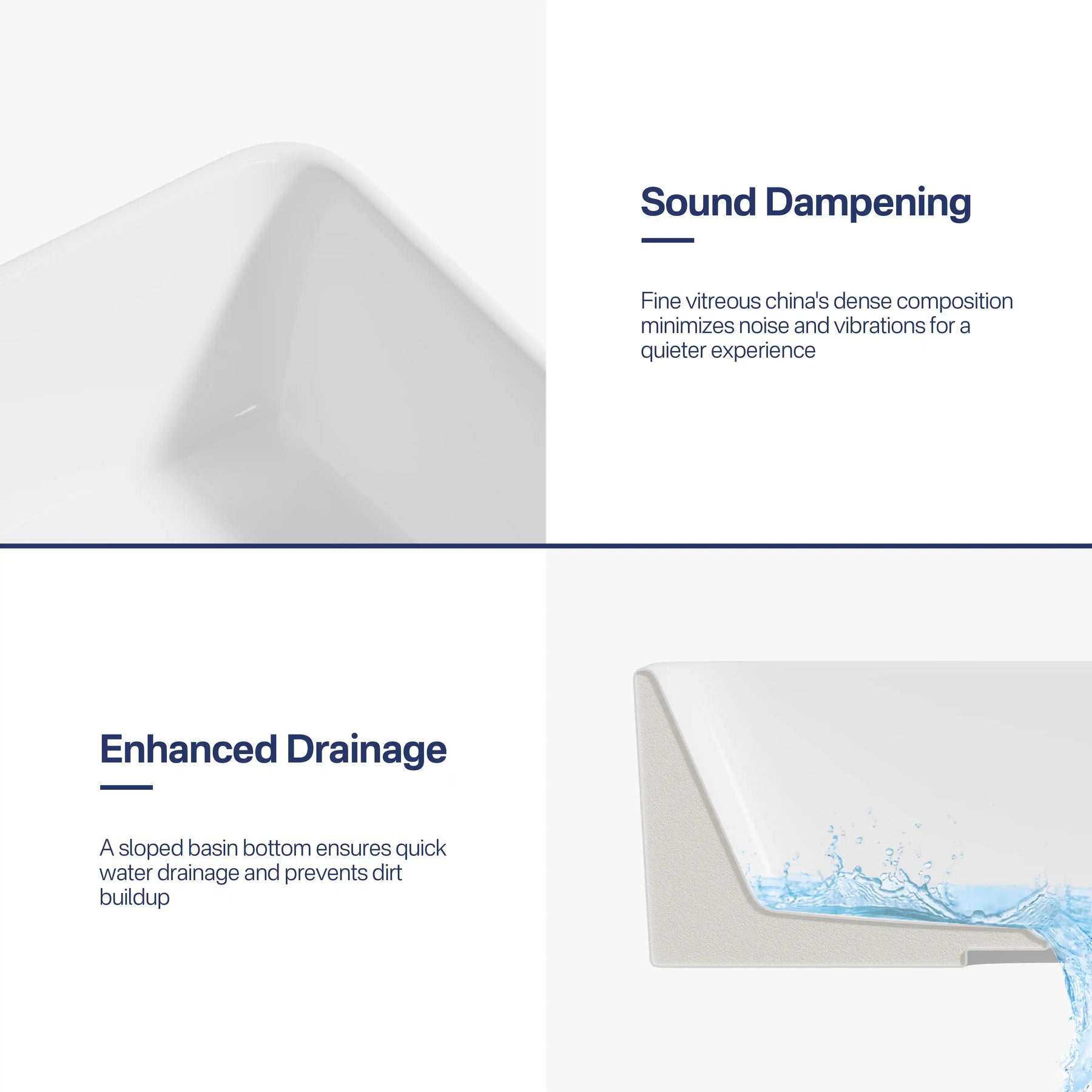 Sound Dampening

Fine vitreous china's dense composition minimizes noise and vibrations for a quieter experience

Enhanced Drainage

A sloped basin bottom ensures quick water drainage and prevents dirt buildup